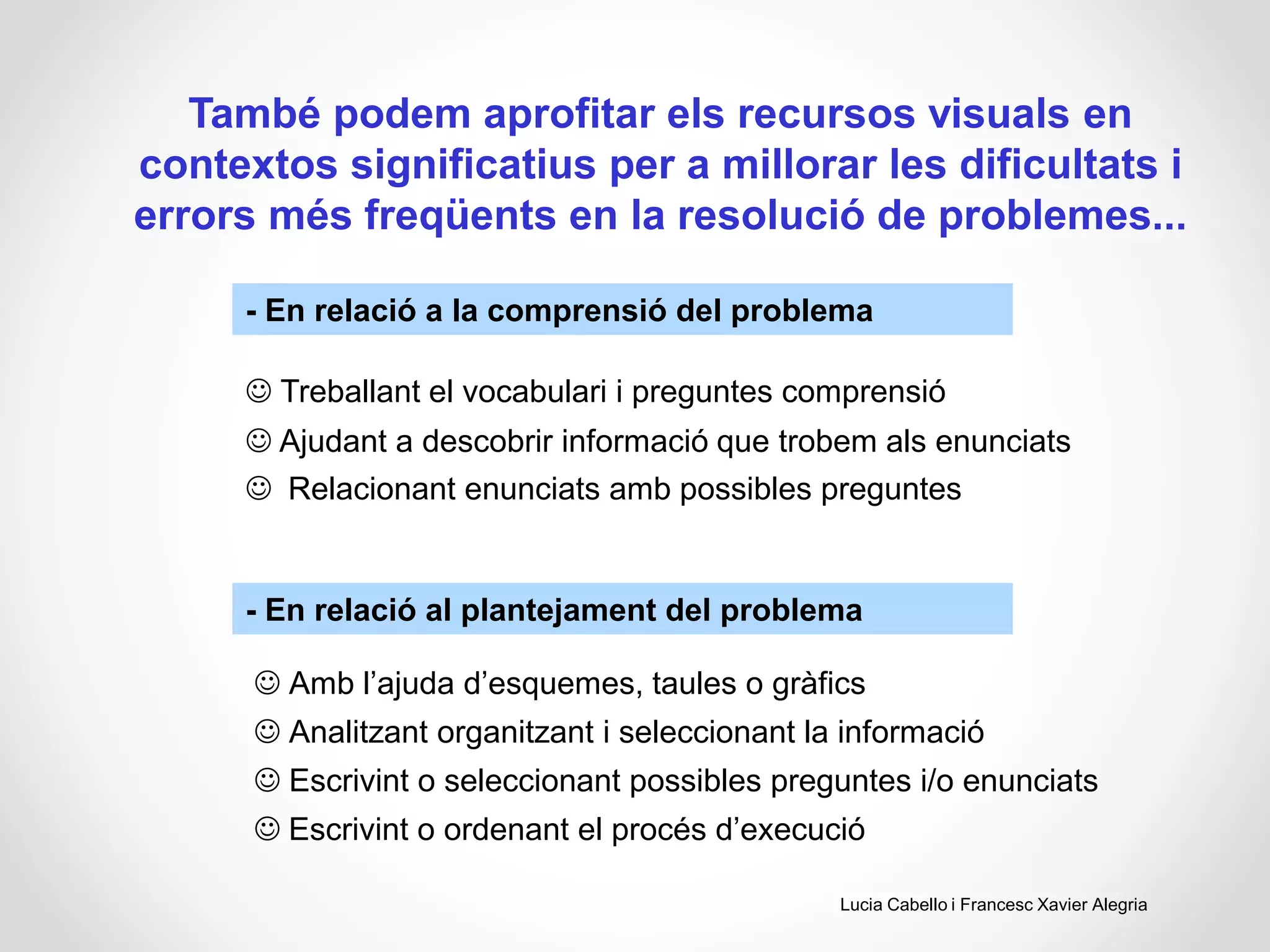 També podem aprofitar els recursos visuals en contextos significatius per a millorar les dificultats i errors més freqüents en la resolució de problemes...

- En relació a la comprensió del problema

☺ Treballant el vocabulari i preguntes comprensió
☺ Ajudant a descobrir informació que trobem als enunciats
☺ Relacionant enunciats amb possibles preguntes

- En relació al plantejament del problema

☺ Amb l'ajuda d'esquemes, taules o gràfics
☺ Analitzant organitzant i seleccionant la informació
☺ Escrivint o seleccionant possibles preguntes i/o enunciats
☺ Escrivint o ordenant el procés d'execució

Lucia Cabello i Francesc Xavier Alegria